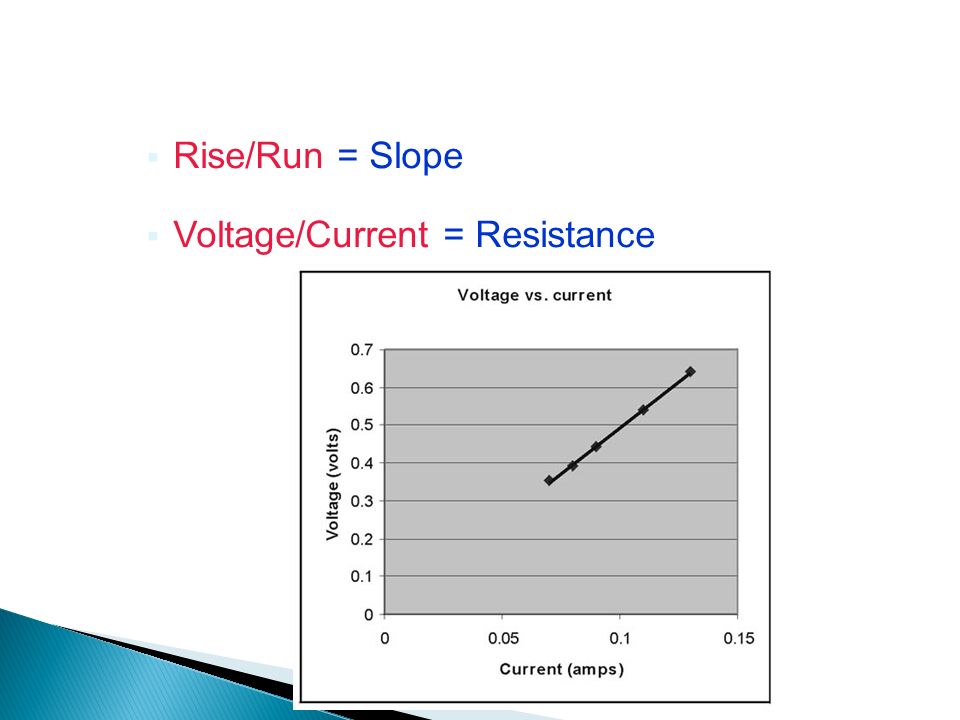 Rise/Run = Slope

Voltage/Current = Resistance

Voltage vs. current

Voltage (volts)

0.7
0.6
0.5
0.4
0.3
0.2
0.1
0

0
0.05
0.1
0.15

Current (amps)